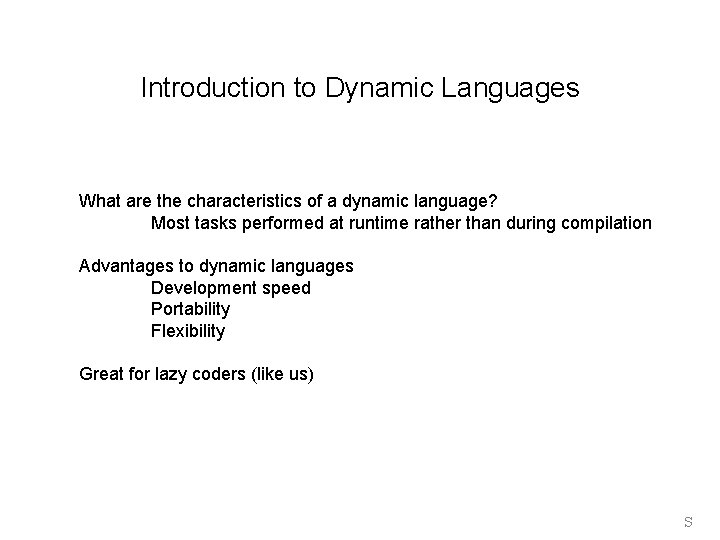 Introduction to Dynamic Languages

What are the characteristics of a dynamic language?
Most tasks performed at runtime rather than during compilation

Advantages to dynamic languages
Development speed
Portability
Flexibility

Great for lazy coders (like us)

S